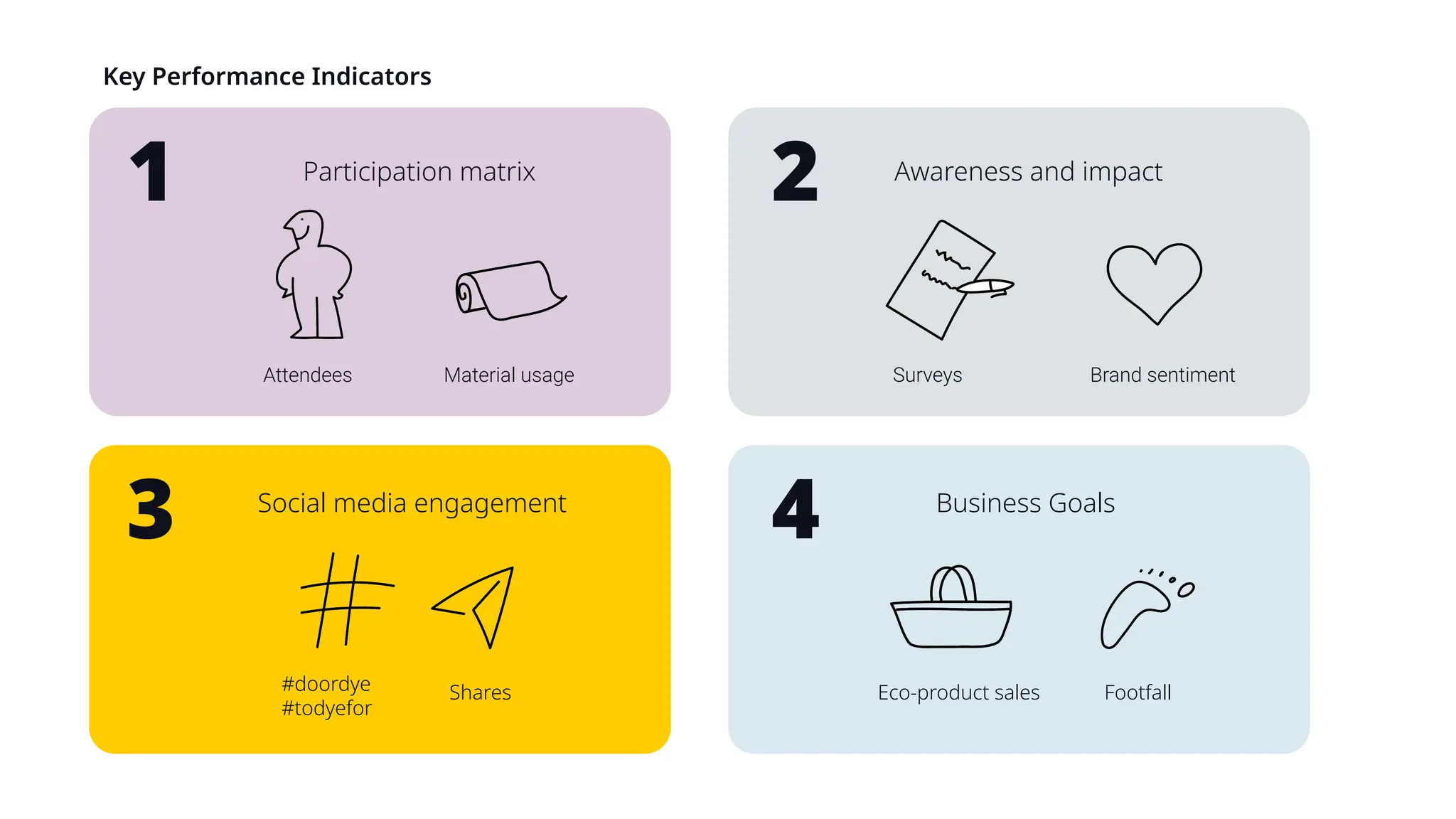 Key Performance Indicators

1

Participation matrix

Attendees

Material usage

2

Awareness and impact

Surveys

Brand sentiment

3

Social media engagement

#doordye
#todyefor

Shares

4

Business Goals

Eco-product sales

Footfall